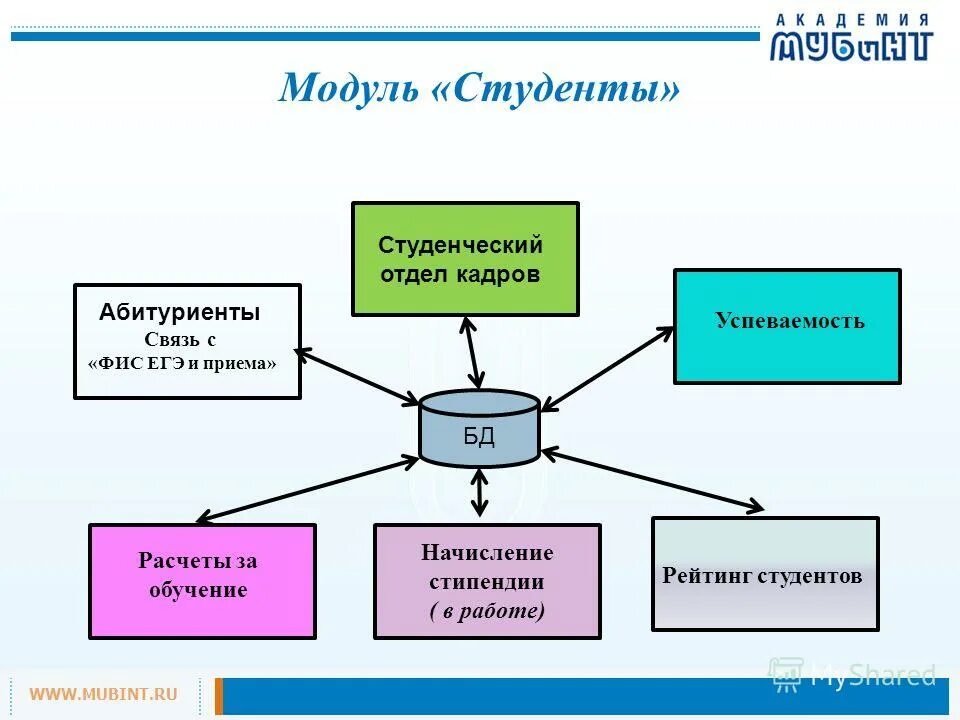 АКАДЕМИЯ МУБиНТ

Модуль «Студенты»

Студенческий отдел кадров

Абитуриенты
Связь с «ФИС ЕГЭ и приема»

Успеваемость

БД

Расчеты за обучение

Начисление стипендии ( в работе)

Рейтинг студентов

WWW.MUBINT.RU

MyShared